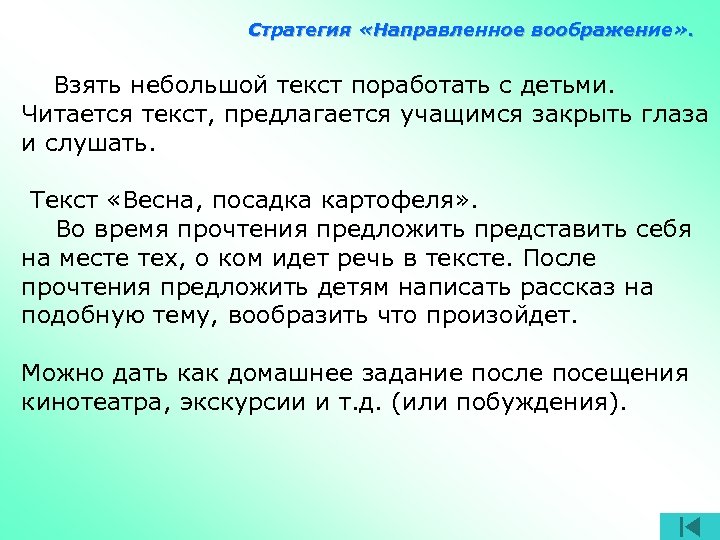 Стратегия «Направленное воображение».

Взять небольшой текст поработать с детьми. Читается текст, предлагается учащимся закрыть глаза и слушать.

Текст «Весна, посадка картофеля».

Во время прочтения предложить представить себя на месте тех, о ком идет речь в тексте. После прочтения предложить детям написать рассказ на подобную тему, вообразить что произойдет.

Можно дать как домашнее задание после посещения кинотеатра, экскурсии и т.д. (или побуждения).